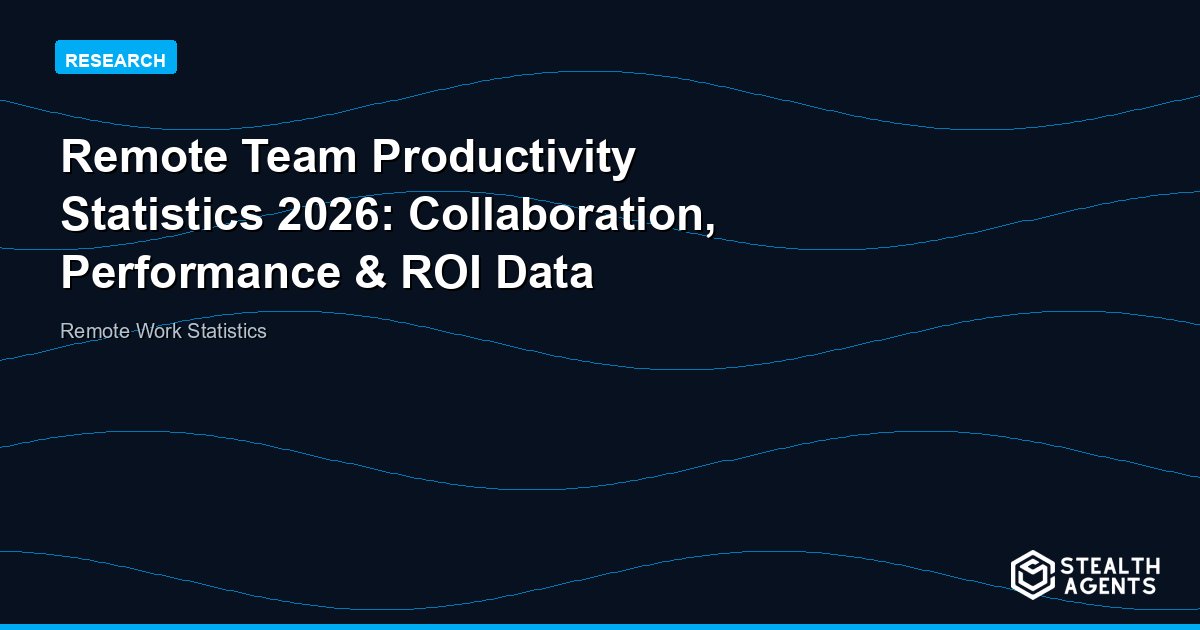 RESEARCH

Remote Team Productivity Statistics 2026: Collaboration, Performance & ROI Data

Remote Work Statistics

STEALTH AGENTS